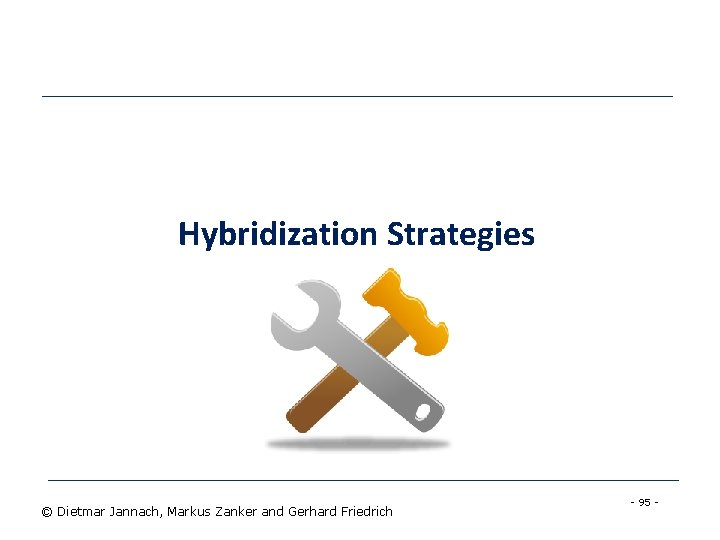 Hybridization Strategies

© Dietmar Jannach, Markus Zanker and Gerhard Friedrich

- 95 -